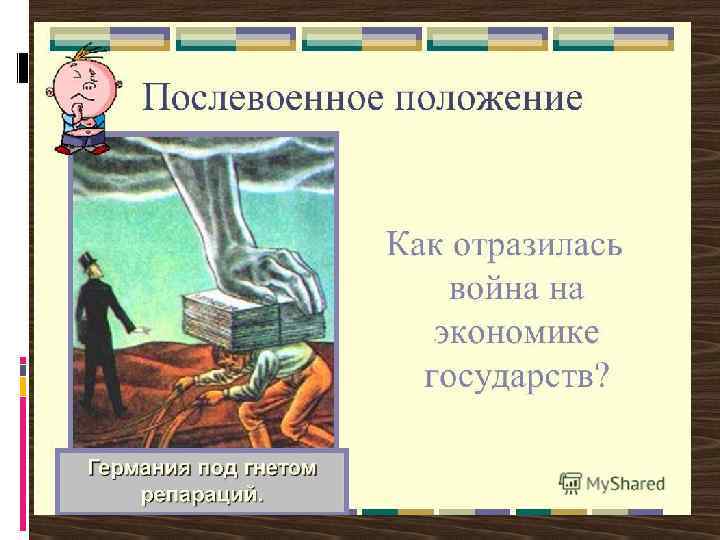 Послевоенное положение

Как отразилась война на экономике государств?

Германия под гнетом репараций.

MyShared